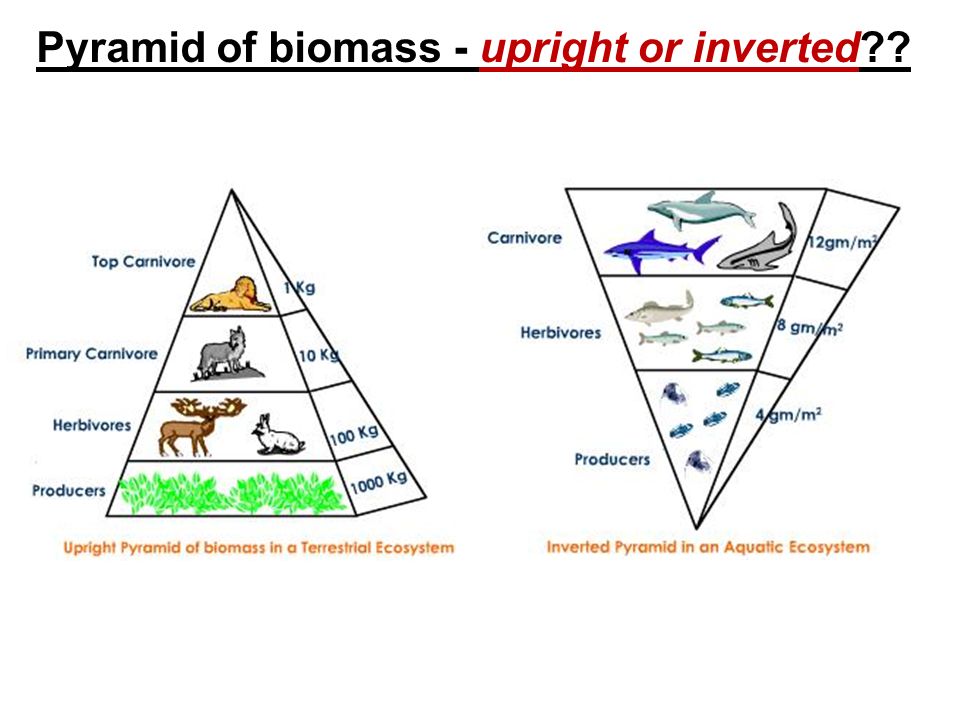 Pyramid of biomass - upright or inverted??

Top Carnivore
1 Kg
Primary Carnivore
10 Kg
Herbivores
100 Kg
Producers
1000 Kg

Upright Pyramid of biomass in a Terrestrial Ecosystem

Carnivore
12gm/m$^2$
Herbivores
8 gm/m$^2$
Producers
4gm/m$^2$

Inverted Pyramid in an Aquatic Ecosystem